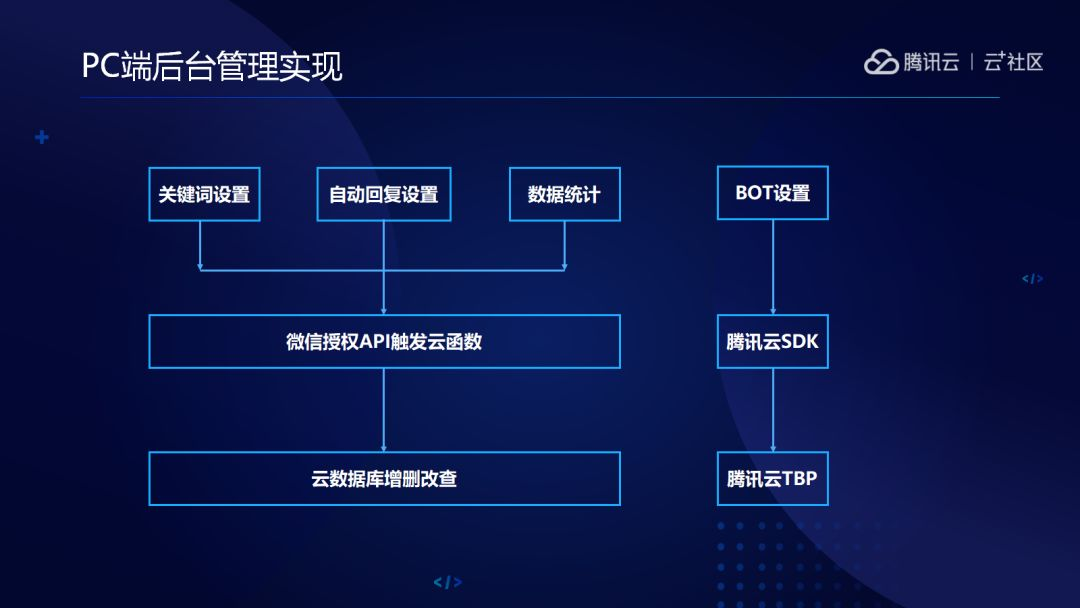 PC端后台管理实现

腾讯云 | 云+社区

关键词设置

自动回复设置

数据统计

BOT设置

微信授权API触发云函数

腾讯云SDK

云数据库增删改查

腾讯云TBP

</>

</>